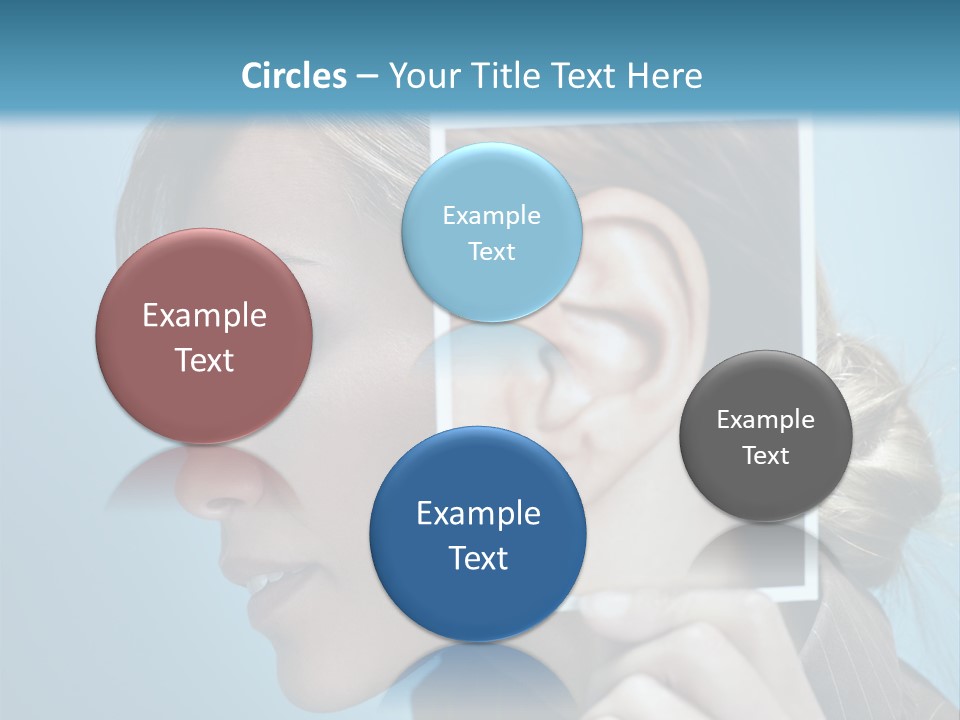 Circles – Your Title Text Here

Example Text

Example Text

Example Text

Example Text